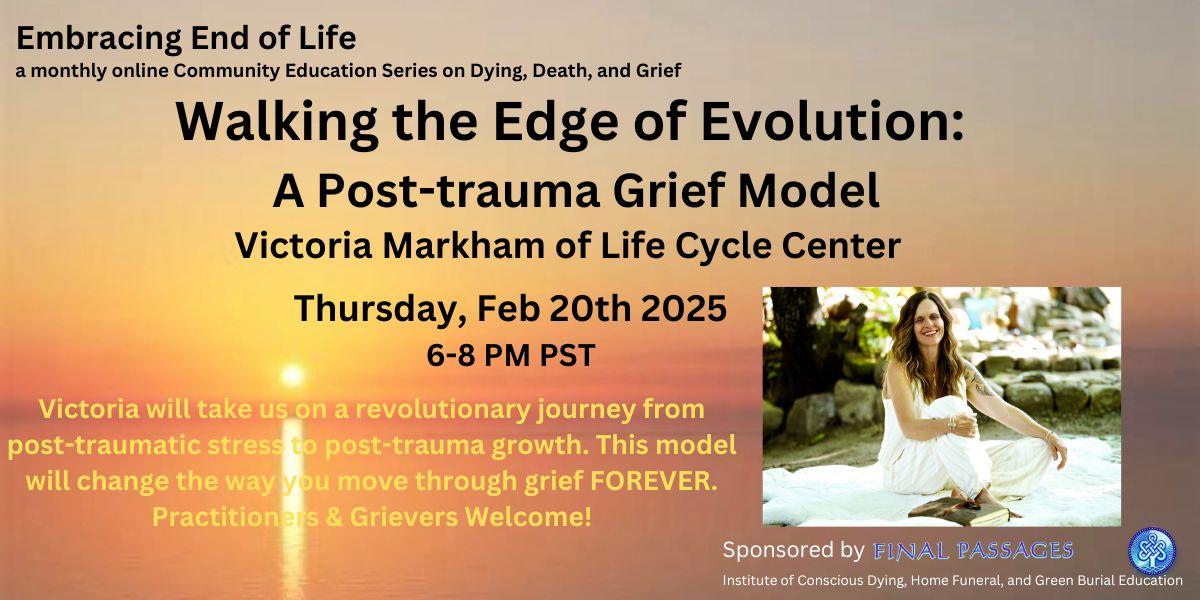 Embracing End of Life
a monthly online Community Education Series on Dying, Death, and Grief

Walking the Edge of Evolution:
A Post-trauma Grief Model
Victoria Markham of Life Cycle Center

Thursday, Feb 20th 2025
6-8 PM PST

Victoria will take us on a revolutionary journey from post-traumatic stress to post-trauma growth. This model will change the way you move through grief FOREVER. Practitioners & Grievers Welcome!

Sponsored by FINAL PASSAGES
Institute of Conscious Dying, Home Funeral, and Green Burial Education